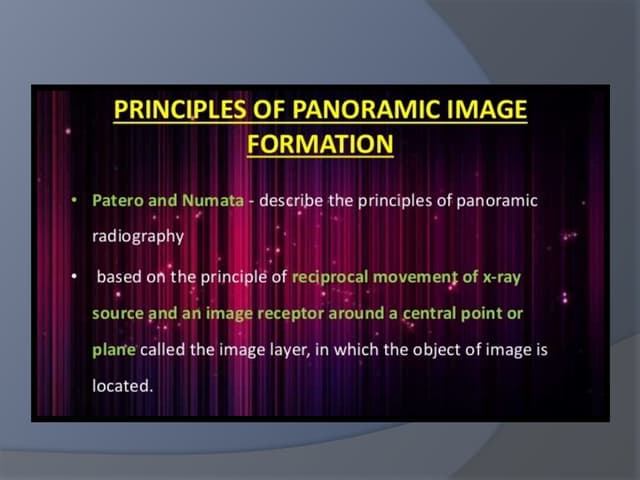 PRINCIPLES OF PANORAMIC IMAGE FORMATION

• Patero and Numata - describe the principles of panoramic radiography

• based on the principle of reciprocal movement of x-ray source and an image receptor around a central point or plane called the image layer, in which the object of image is located.